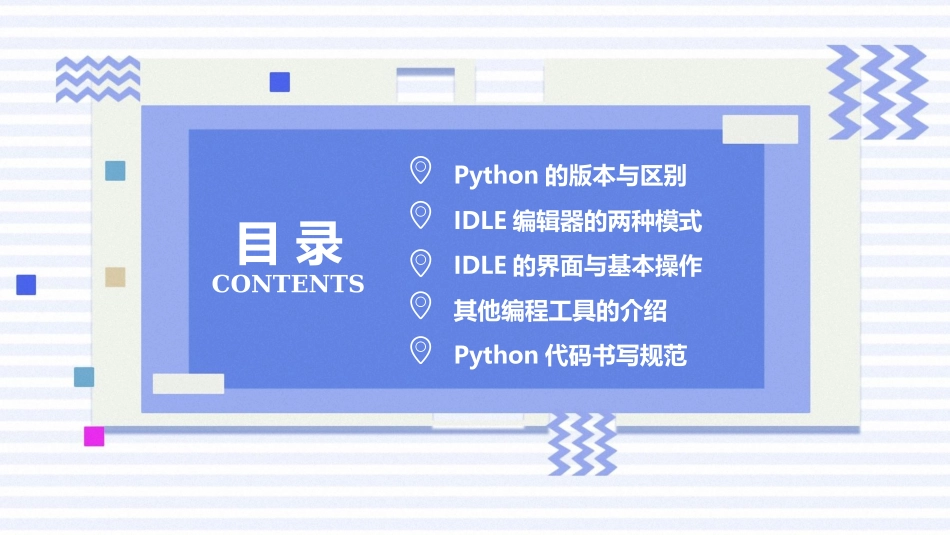 目 录
CONTENTS

Python 的版本与区别
IDLE 编辑器的两种模式
IDLE 的界面与基本操作
其他编程工具的介绍
Python 代码书写规范